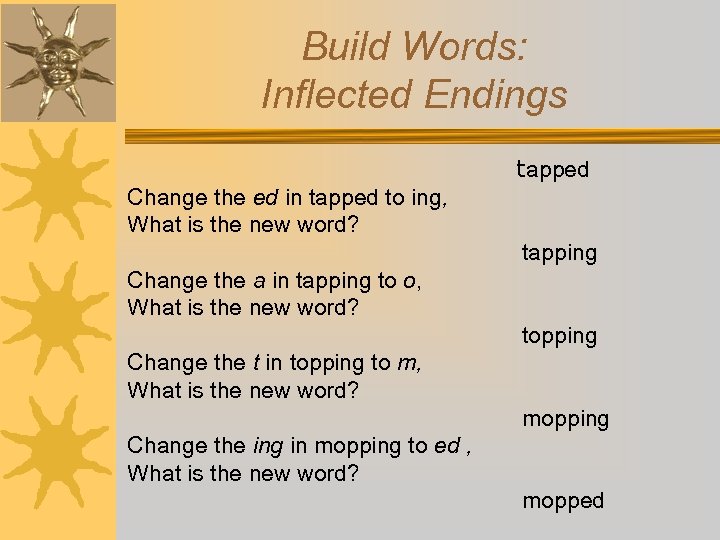 Build Words:
Inflected Endings

tapped

Change the ed in tapped to ing,
What is the new word?

tapping

Change the a in tapping to o,
What is the new word?

topping

Change the t in topping to m,
What is the new word?

mopping

Change the ing in mopping to ed ,
What is the new word?

mopped